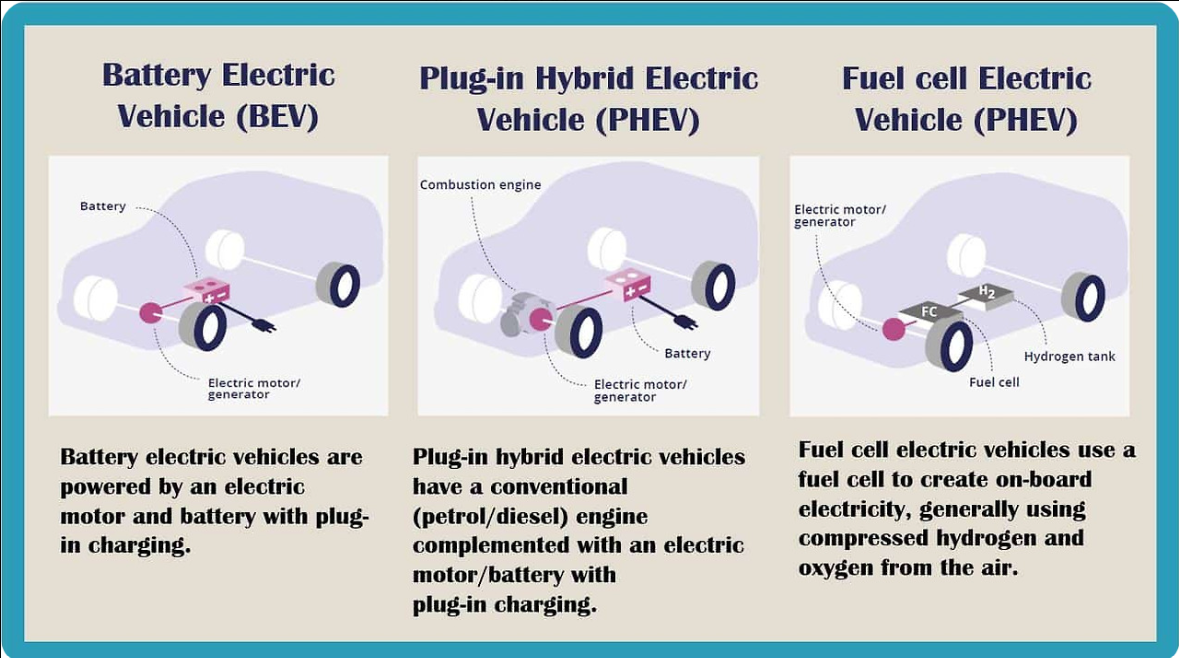 Battery Electric Vehicle (BEV)

Battery

Electric motor/ generator

Battery electric vehicles are powered by an electric motor and battery with plug-in charging.

Plug-in Hybrid Electric Vehicle (PHEV)

Combustion engine

Battery

Electric motor/ generator

Plug-in hybrid electric vehicles have a conventional (petrol/diesel) engine complemented with an electric motor/battery with plug-in charging.

Fuel cell Electric Vehicle (PHEV)

Electric motor/ generator

FC

$H_2$

Hydrogen tank

Fuel cell

Fuel cell electric vehicles use a fuel cell to create on-board electricity, generally using compressed hydrogen and oxygen from the air.